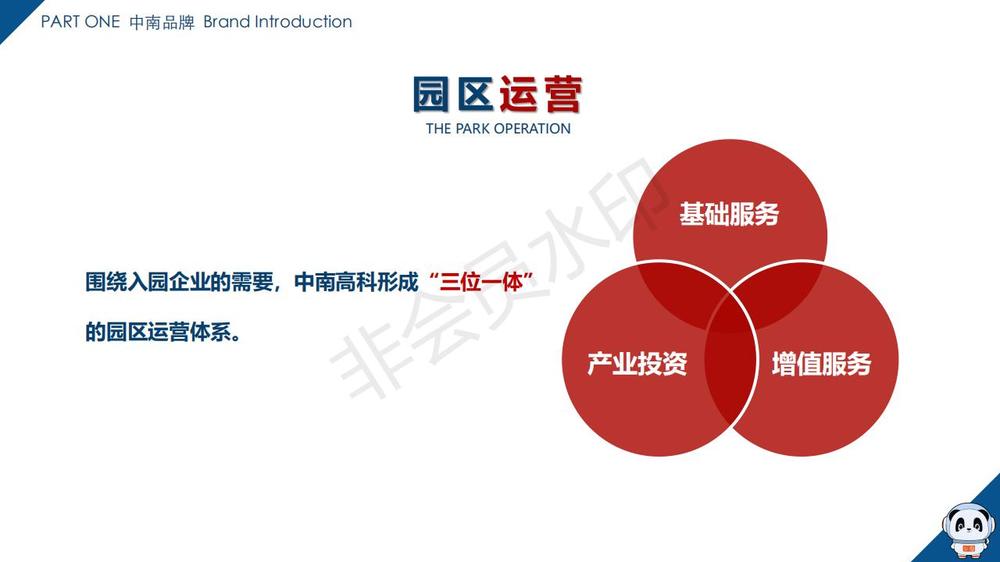 PART ONE 中南品牌 Brand Introduction

园区运营
THE PARK OPERATION

围绕入园企业的需要，中南高科形成“三位一体”的园区运营体系。

基础服务

产业投资

增值服务

非会员水印